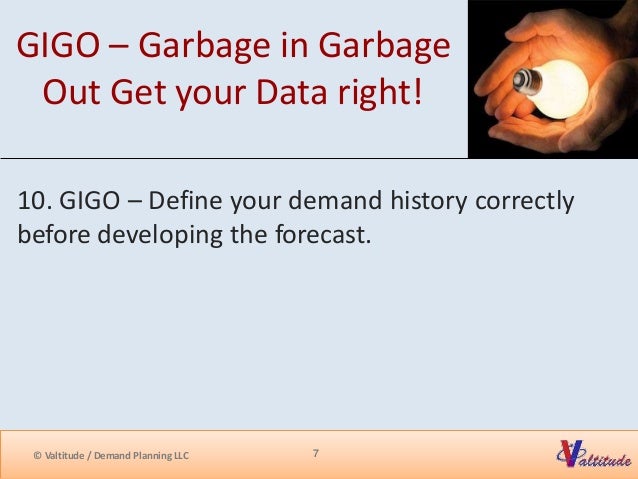 GIGO – Garbage in Garbage Out Get your Data right!

10. GIGO – Define your demand history correctly before developing the forecast.

© Valtitude / Demand Planning LLC

7

Valtitude